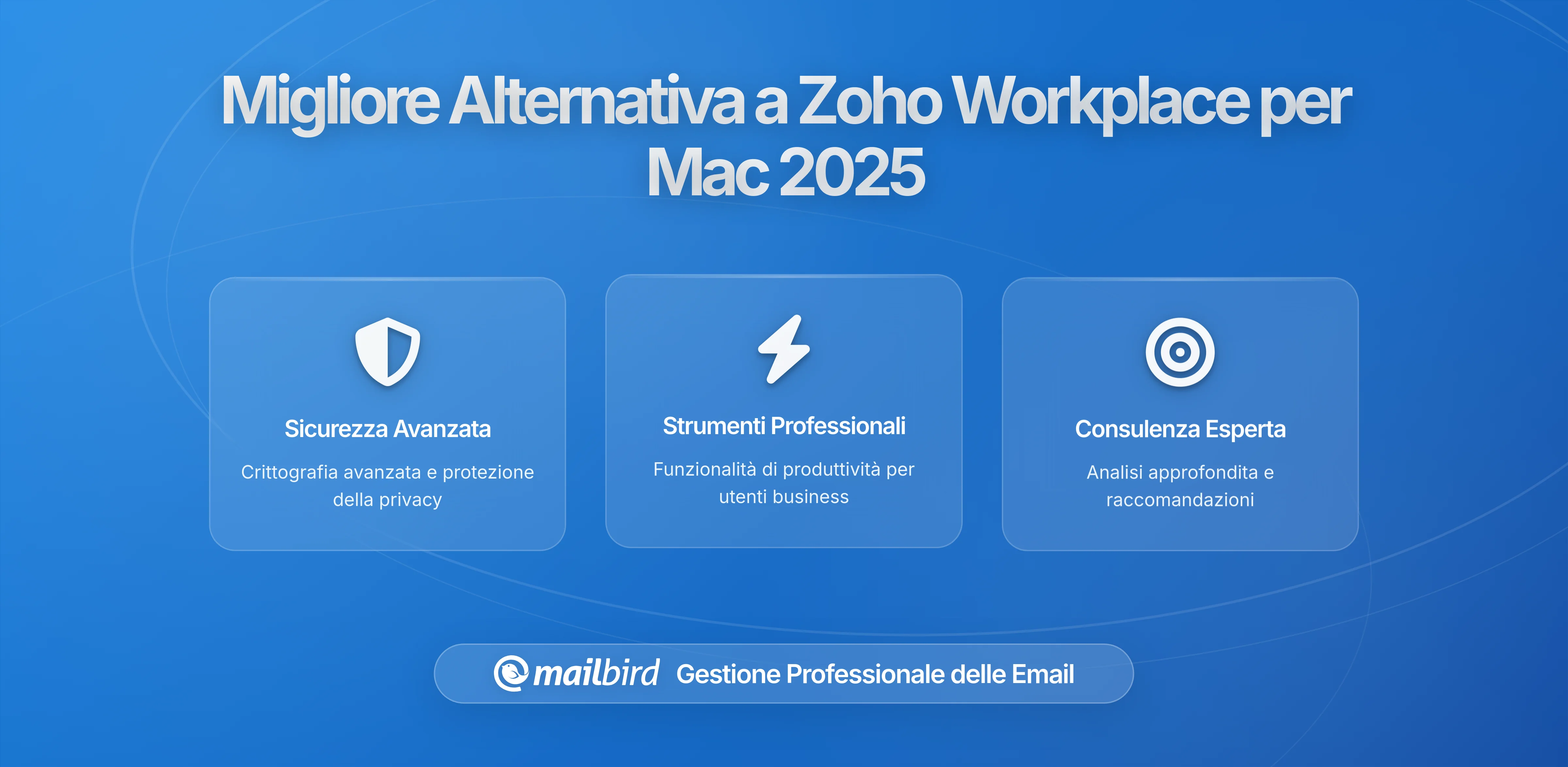 Migliore Alternativa a Zoho Workplace per Mac 2025

Sicurezza Avanzata

Crittografia avanzata e protezione della privacy

Strumenti Professionali

Funzionalità di produttività per utenti business

Consulenza Esperta

Analisi approfondita e raccomandazioni

mailbird Gestione Professionale delle Email